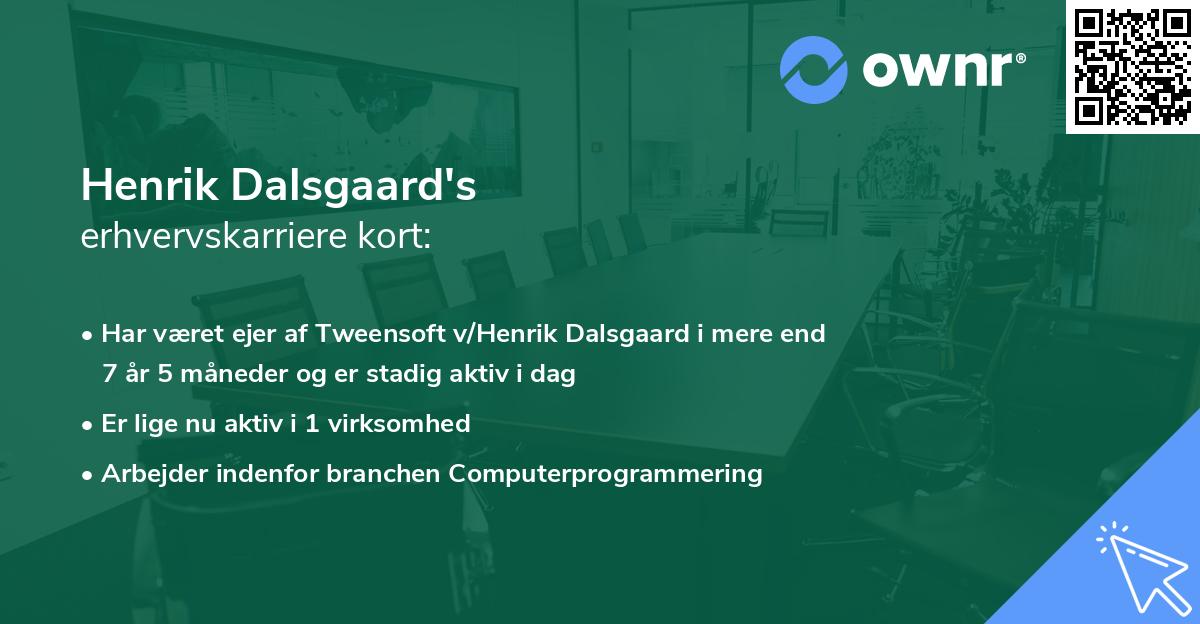 ownr®

Henrik Dalsgaard's
erhvervskarriere kort:

• Har været ejer af Tweensoft v/Henrik Dalsgaard i mere end 7 år 5 måneder og er stadig aktiv i dag

• Er lige nu aktiv i 1 virksomhed

• Arbejder indenfor branchen Computerprogrammering